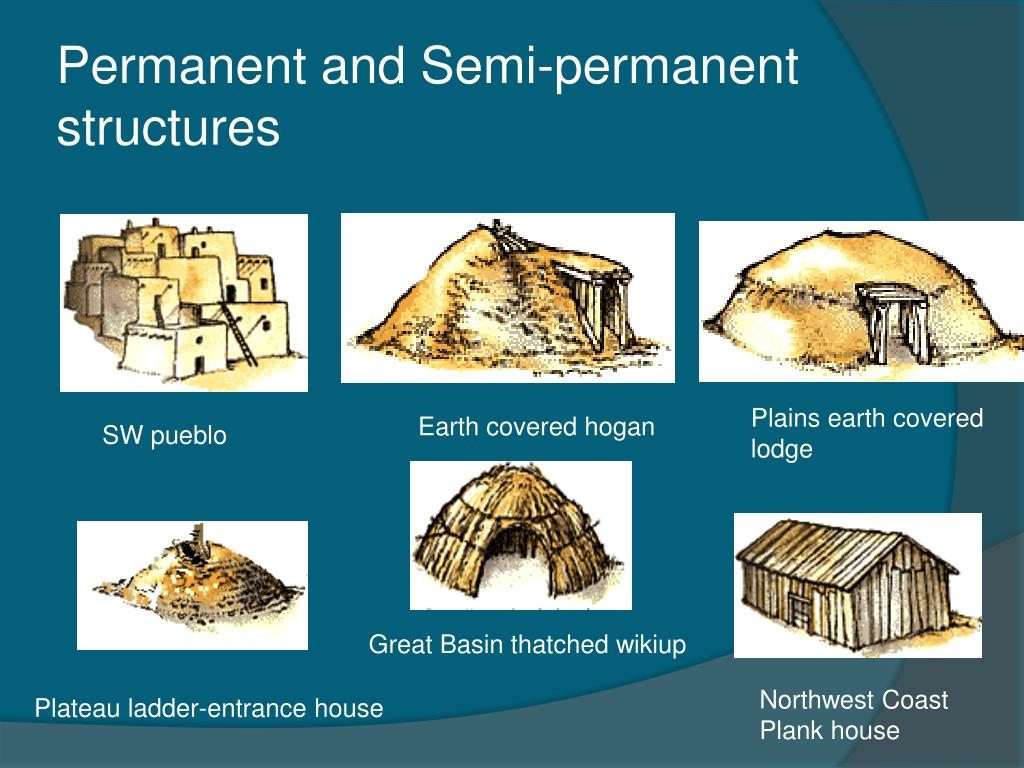 Permanent and Semi-permanent structures

SW pueblo

Earth covered hogan

Plains earth covered lodge

Great Basin thatched wikiup

Plateau ladder-entrance house

Northwest Coast Plank house